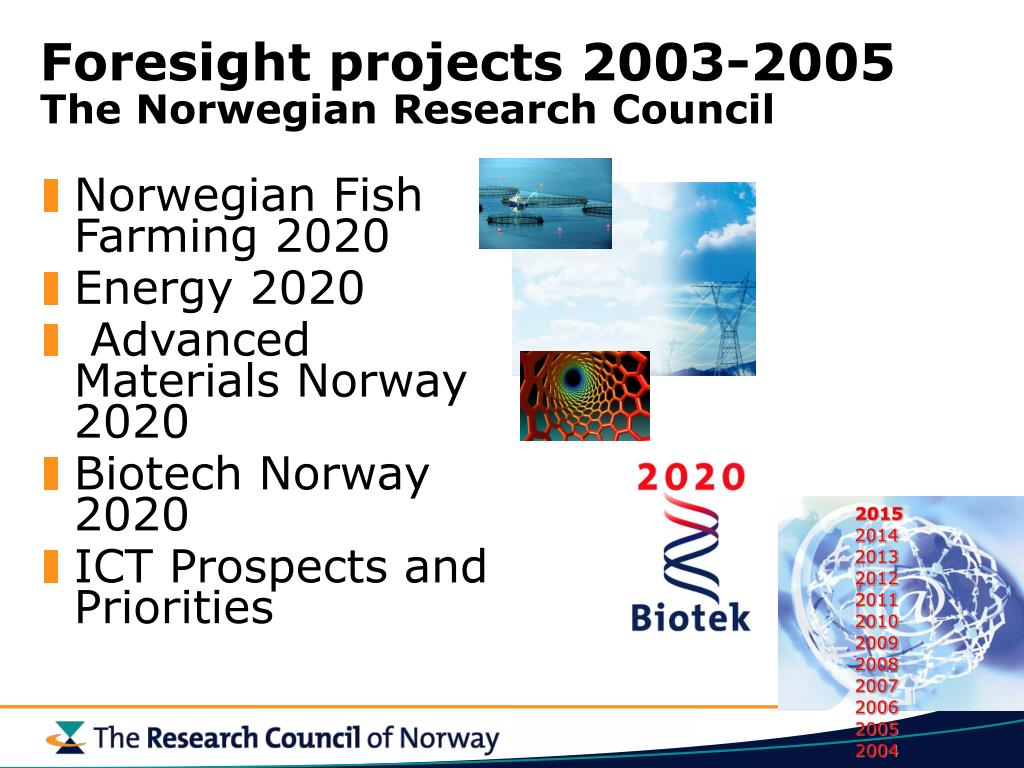 Foresight projects 2003-2005
The Norwegian Research Council

Norwegian Fish Farming 2020
Energy 2020
Advanced Materials Norway 2020
Biotech Norway 2020
ICT Prospects and Priorities

2020
Biotek

2015
2014
2013
2012
2011
2010
2009
2008
2007
2006
2005
2004

The Research Council of Norway